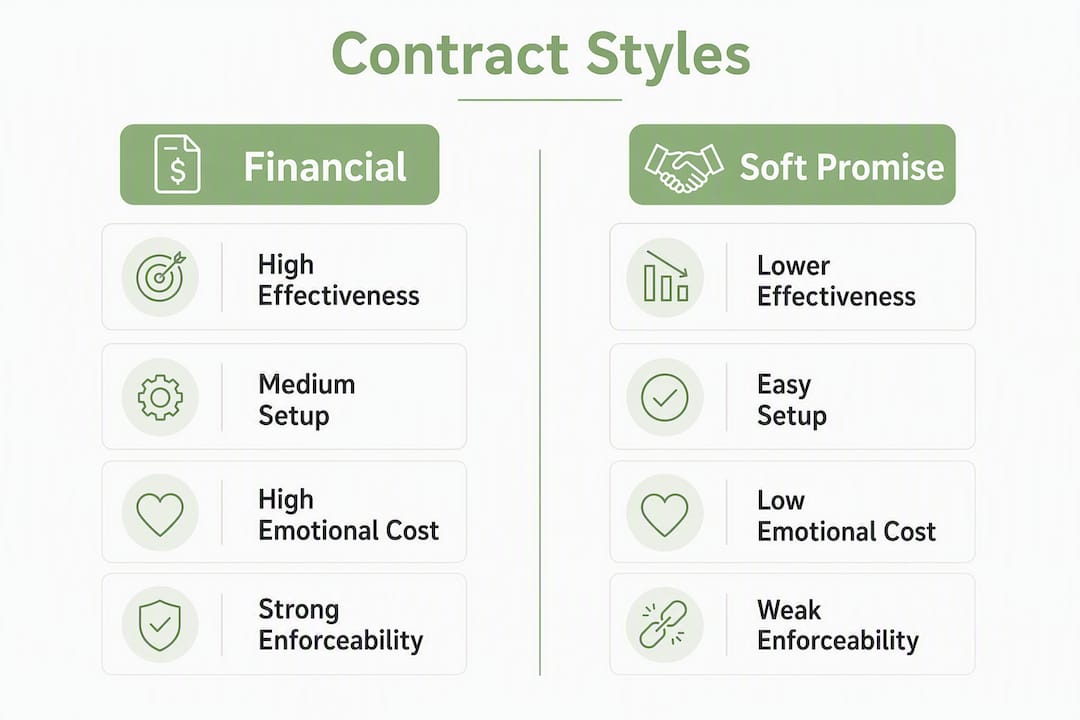 Contract Styles

Financial

High Effectiveness

Medium Setup

High Emotional Cost

Strong Enforceability

Soft Promise

Lower Effectiveness

Easy Setup

Low Emotional Cost

Weak Enforceability